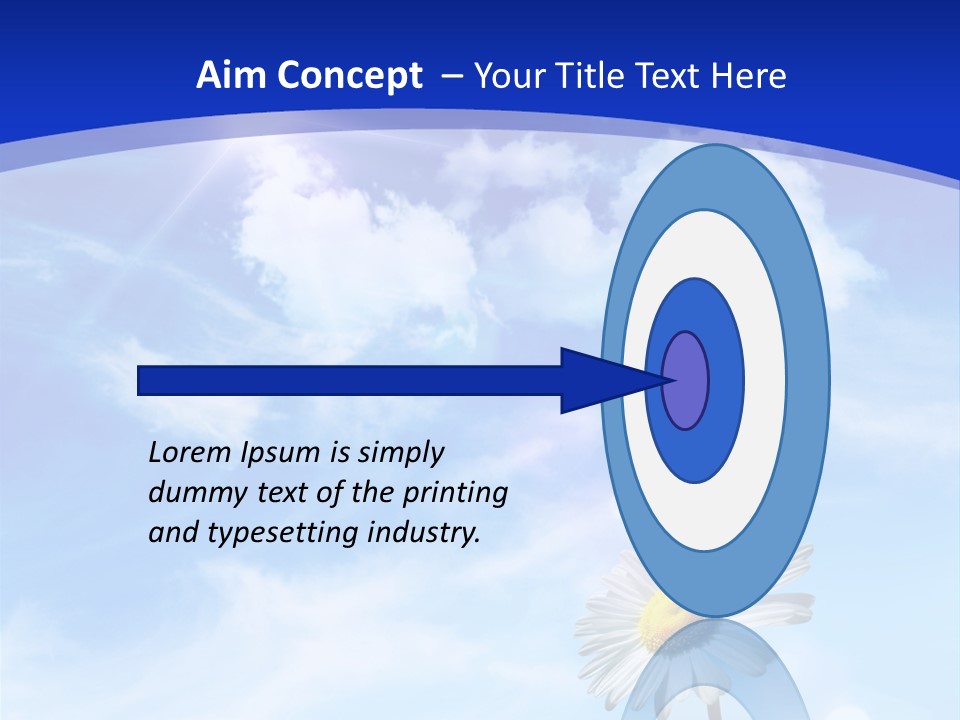 Aim Concept – Your Title Text Here

Lorem Ipsum is simply dummy text of the printing and typesetting industry.